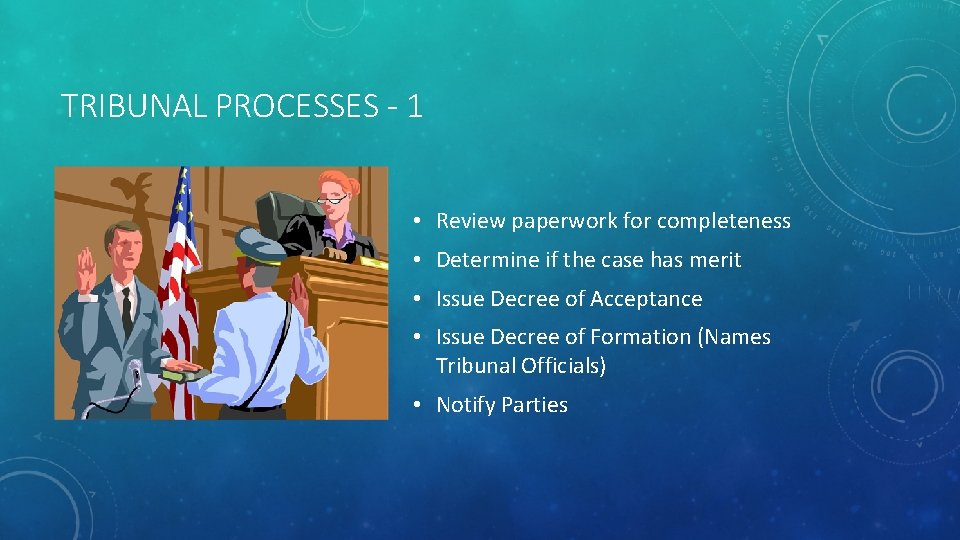 TRIBUNAL PROCESSES - 1

• Review paperwork for completeness
• Determine if the case has merit
• Issue Decree of Acceptance
• Issue Decree of Formation (Names Tribunal Officials)
• Notify Parties